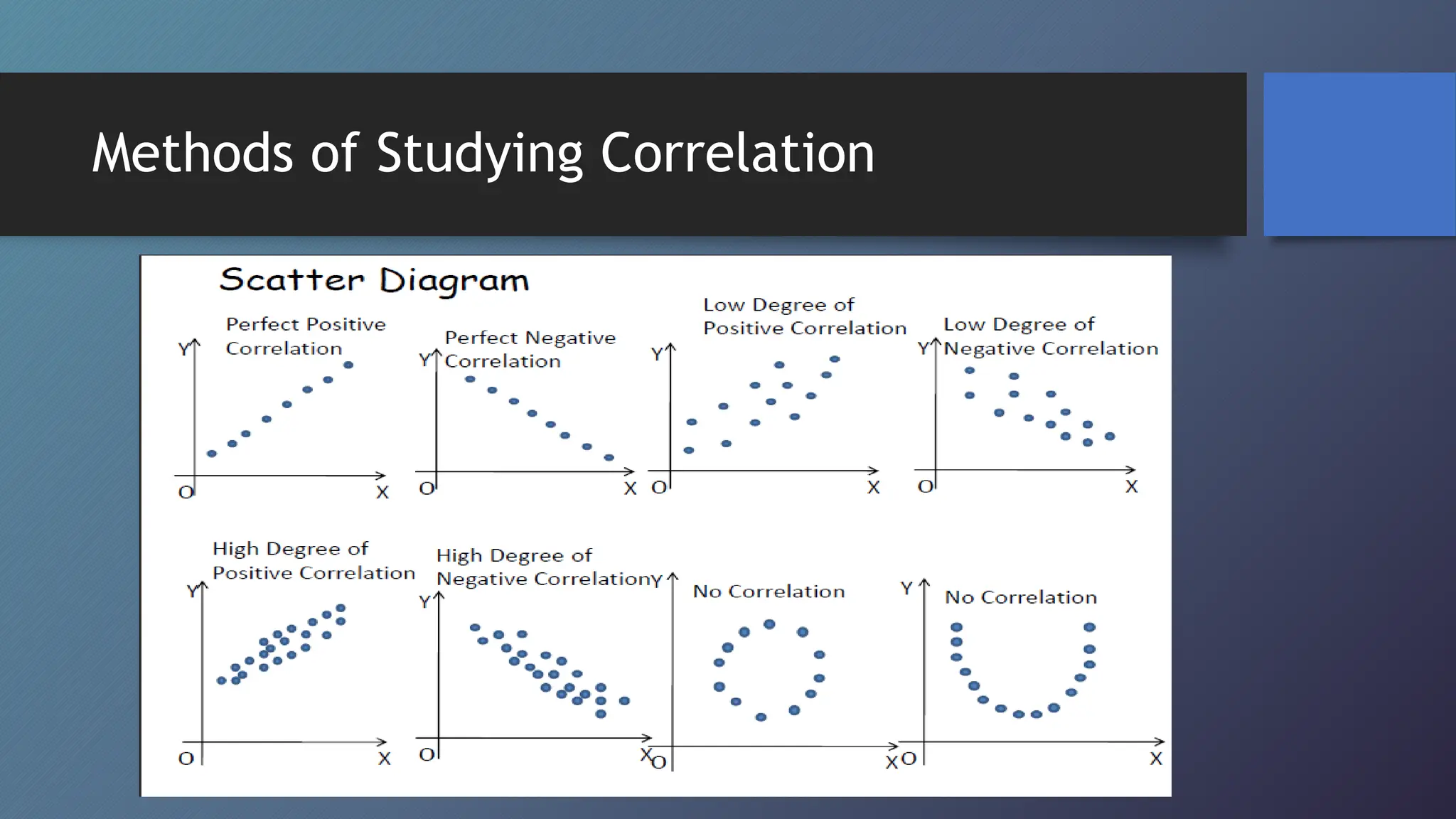 Methods of Studying Correlation

Scatter Diagram

Perfect Positive Correlation

Y

O

X

Perfect Negative Correlation

Y

O

X

Low Degree of Positive Correlation

Y

O

X

Low Degree of Negative Correlation

Y

O

X

High Degree of Positive Correlation

Y

O

X

High Degree of Negative Correlation

Y

O

X

No Correlation

Y

O

X

No Correlation

Y

O

X